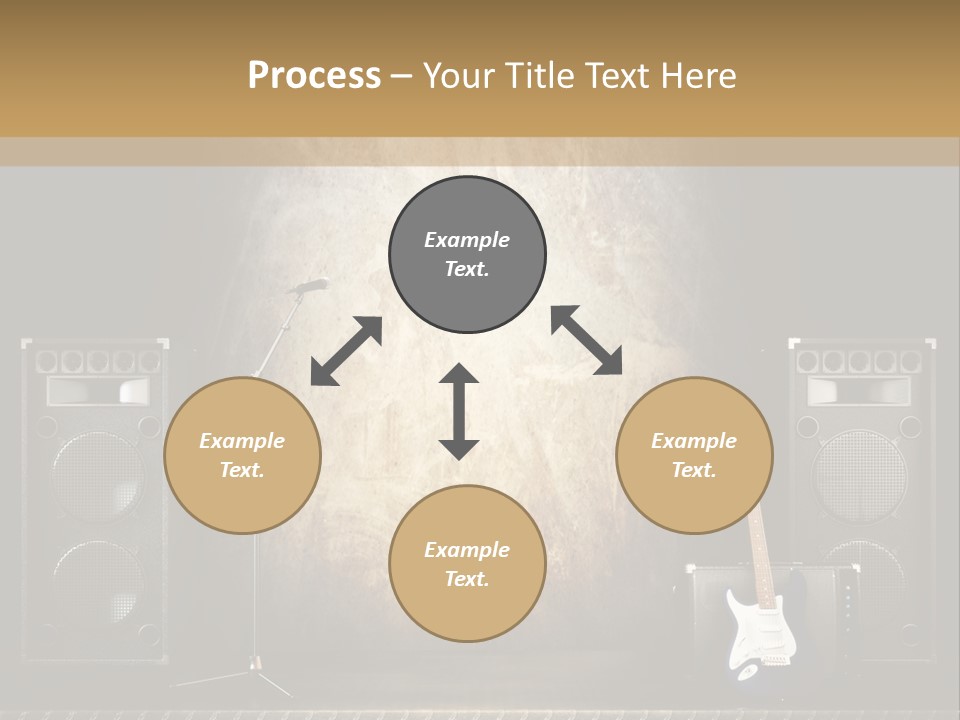 Process – Your Title Text Here

Example Text.

Example Text.

Example Text.

Example Text.